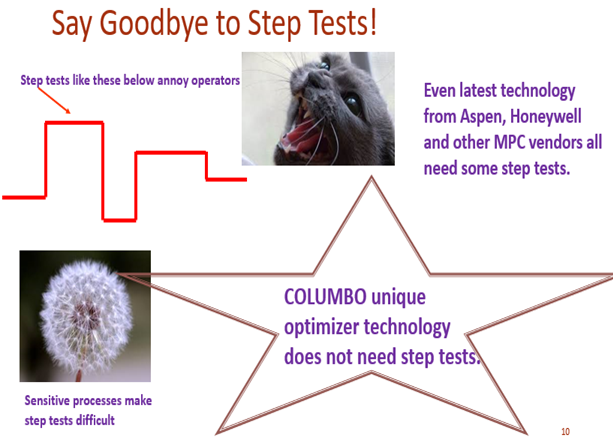 Say Goodbye to Step Tests!

Step tests like these below annoy operators

Even latest technology from Aspen, Honeywell and other MPC vendors all need some step tests.

COLUMBO unique optimizer technology does not need step tests.

Sensitive processes make step tests difficult

10